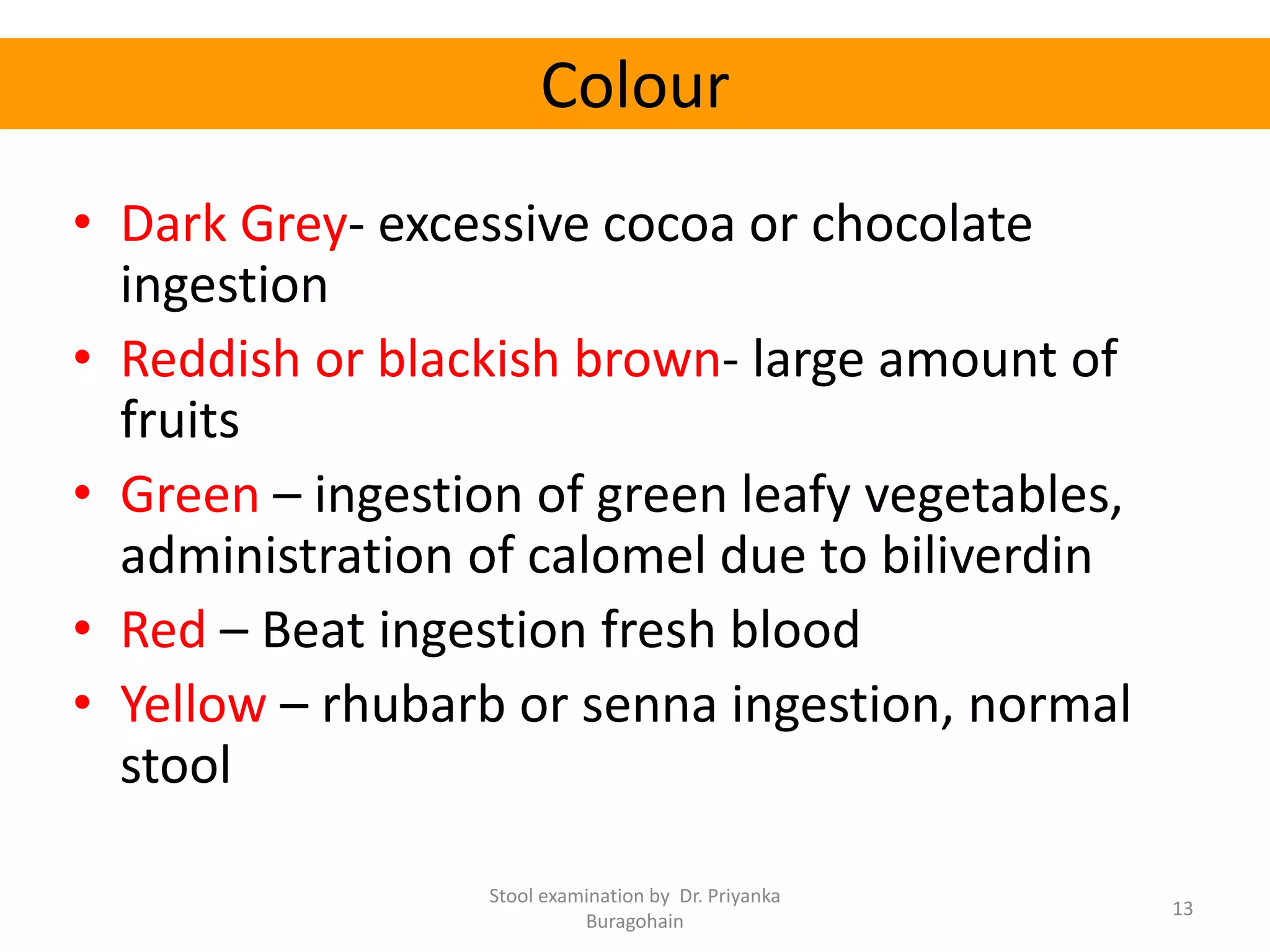 Colour

• Dark Grey- excessive cocoa or chocolate ingestion
• Reddish or blackish brown- large amount of fruits
• Green – ingestion of green leafy vegetables, administration of calomel due to biliverdin
• Red – Beat ingestion fresh blood
• Yellow – rhubarb or senna ingestion, normal stool

Stool examination by Dr. Priyanka Buragohain

13